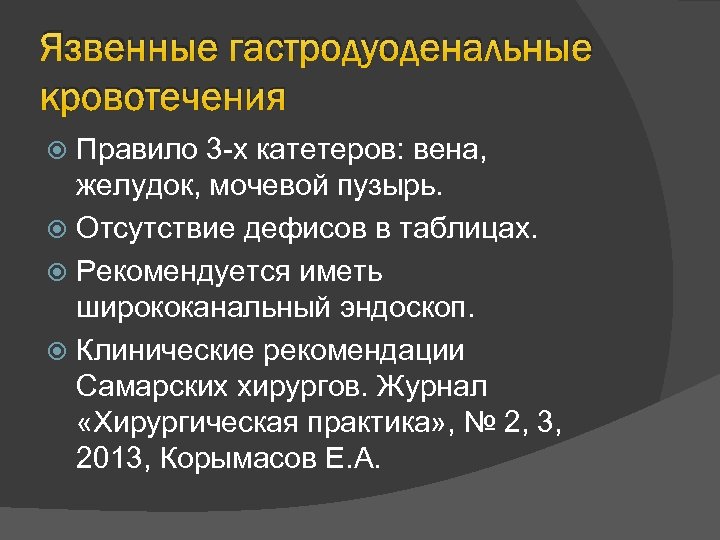 Язвенные гастродуоденальные кровотечения

Правило 3-х катетеров: вена, желудок, мочевой пузырь.

Отсутствие дефисов в таблицах.

Рекомендуется иметь ширококанальный эндоскоп.

Клинические рекомендации Самарских хирургов. Журнал «Хирургическая практика», № 2, 3, 2013, Корымасов Е.А.